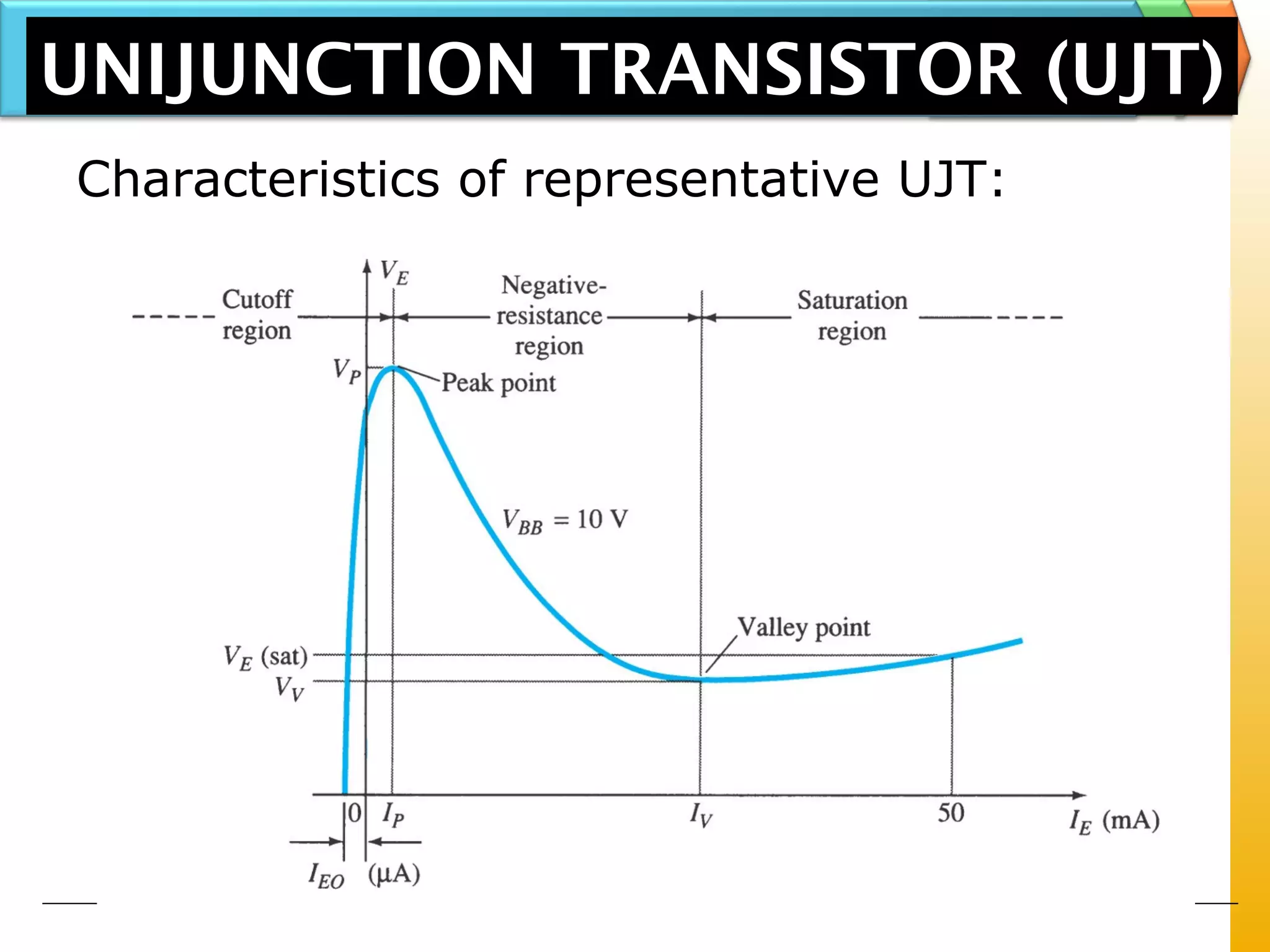 UNIJUNCTION TRANSISTOR (UJT)

Characteristics of representative UJT:

$V_E$

Cutoff region

Negative-resistance region

Saturation region

$V_P$

Peak point

$V_{BB} = 10$ V

Valley point

$V_E$ (sat)

$V_V$

0

$I_P$

$I_V$

50

$I_E$ (mA)

$I_{EO}$

(μA)